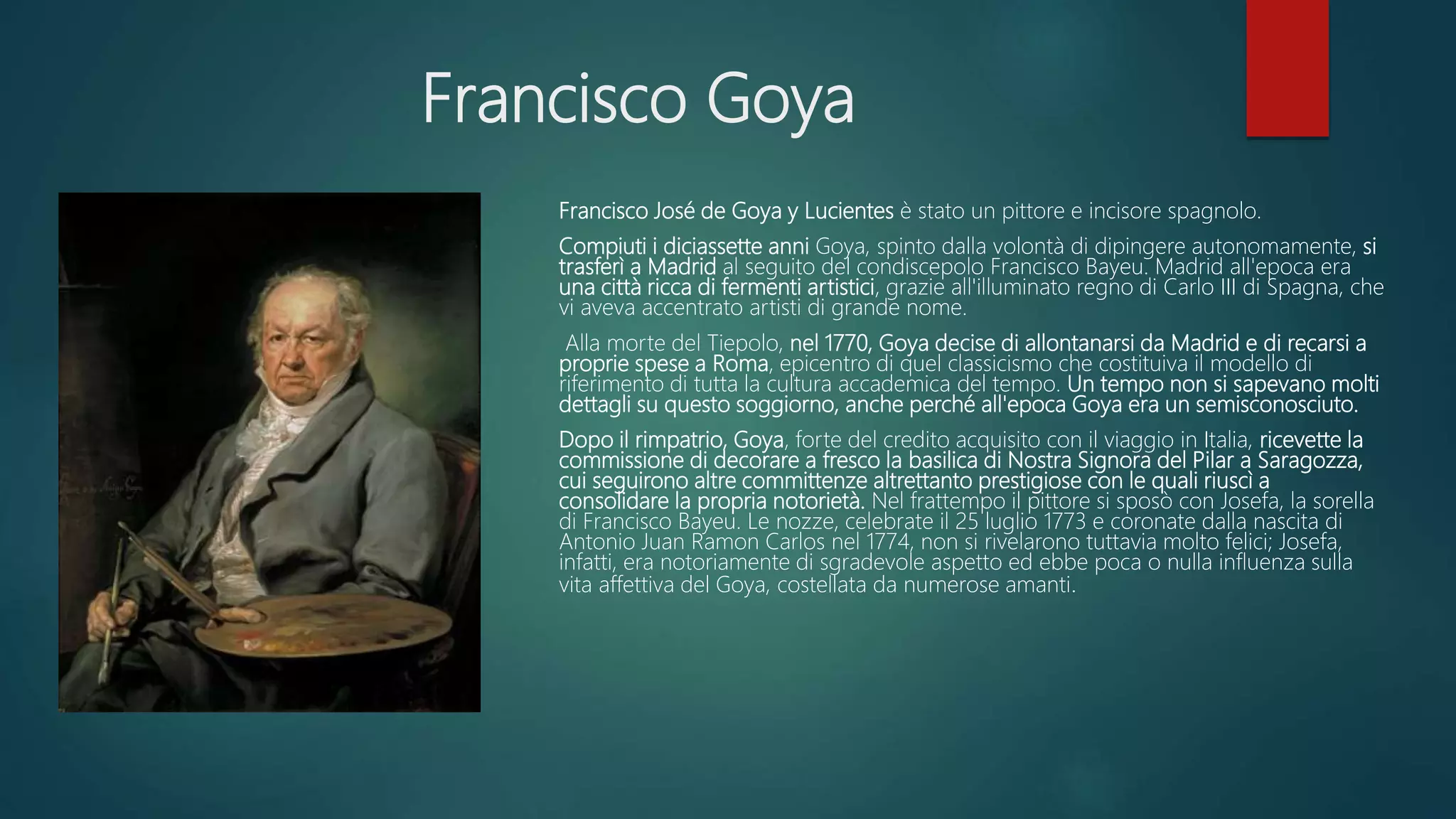 Francisco Goya

Francisco José de Goya y Lucientes è stato un pittore e incisore spagnolo.

Compiuti i diciassette anni Goya, spinto dalla volontà di dipingere autonomamente, si trasferì a Madrid al seguito del condiscepolo Francisco Bayeu. Madrid all'epoca era una città ricca di fermenti artistici, grazie all'illuminato regno di Carlo III di Spagna, che vi aveva accentrato artisti di grande nome.

Alla morte del Tiepolo, nel 1770, Goya decise di allontanarsi da Madrid e di recarsi a proprie spese a Roma, epicentro di quel classicismo che costituiva il modello di riferimento di tutta la cultura accademica del tempo. Un tempo non si sapevano molti dettagli su questo soggiorno, anche perché all'epoca Goya era un semisconosciuto.

Dopo il rimpatrio, Goya, forte del credito acquisito con il viaggio in Italia, ricevette la commissione di decorare a fresco la basilica di Nostra Signora del Pilar a Saragozza, cui seguirono altre committenze altrettanto prestigiose con le quali riuscì a consolidare la propria notorietà. Nel frattempo il pittore si sposò con Josefa, la sorella di Francisco Bayeu. Le nozze, celebrate il 25 luglio 1773 e coronate dalla nascita di Antonio Juan Ramon Carlos nel 1774, non si rivelarono tuttavia molto felici; Josefa, infatti, era notoriamente di sgradevole aspetto ed ebbe poca o nulla influenza sulla vita affettiva del Goya, costellata da numerose amanti.